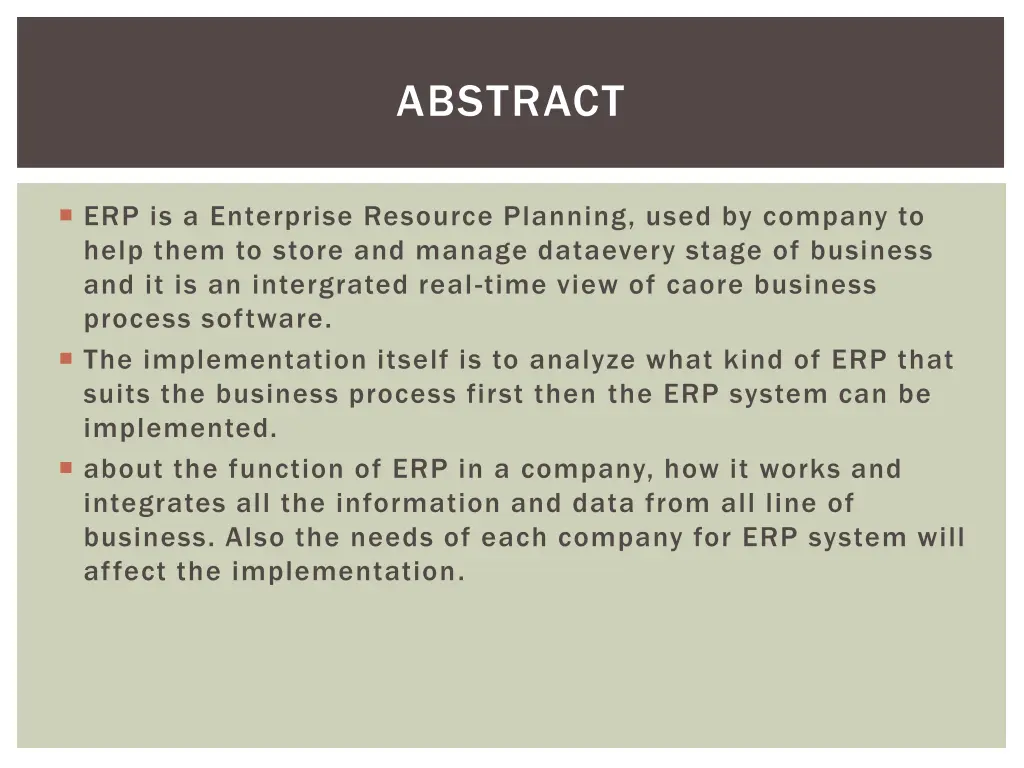 ABSTRACT

ERP is a Enterprise Resource Planning, used by company to help them to store and manage dataevery stage of business and it is an intergrated real-time view of caore business process software.

The implementation itself is to analyze what kind of ERP that suits the business process first then the ERP system can be implemented.

about the function of ERP in a company, how it works and integrates all the information and data from all line of business. Also the needs of each company for ERP system will affect the implementation.